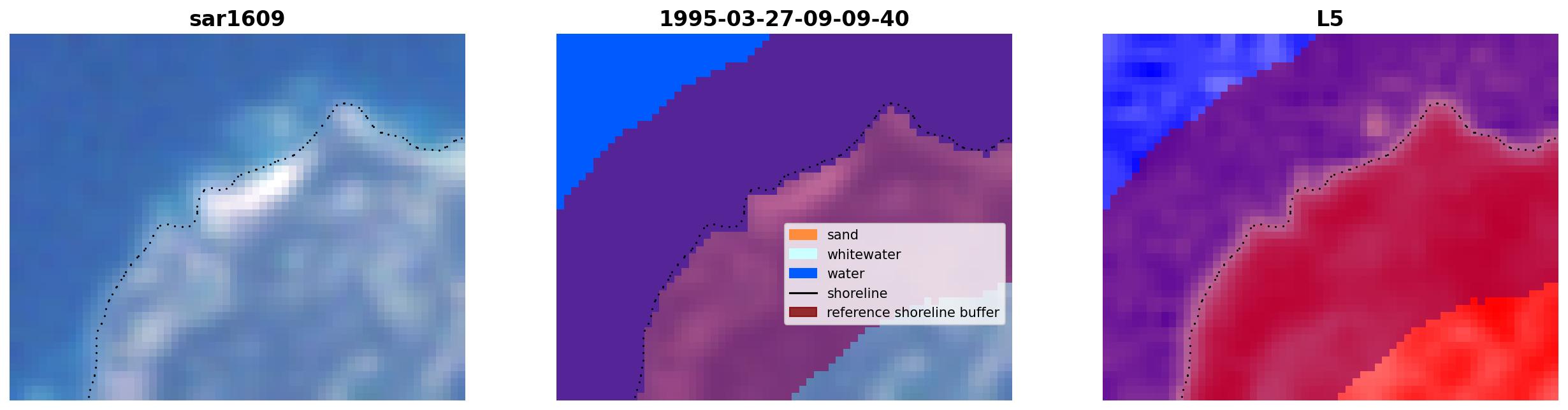 sar1609

1995-03-27-09-09-40

sand
whitewater
water
shoreline
reference shoreline buffer

L5